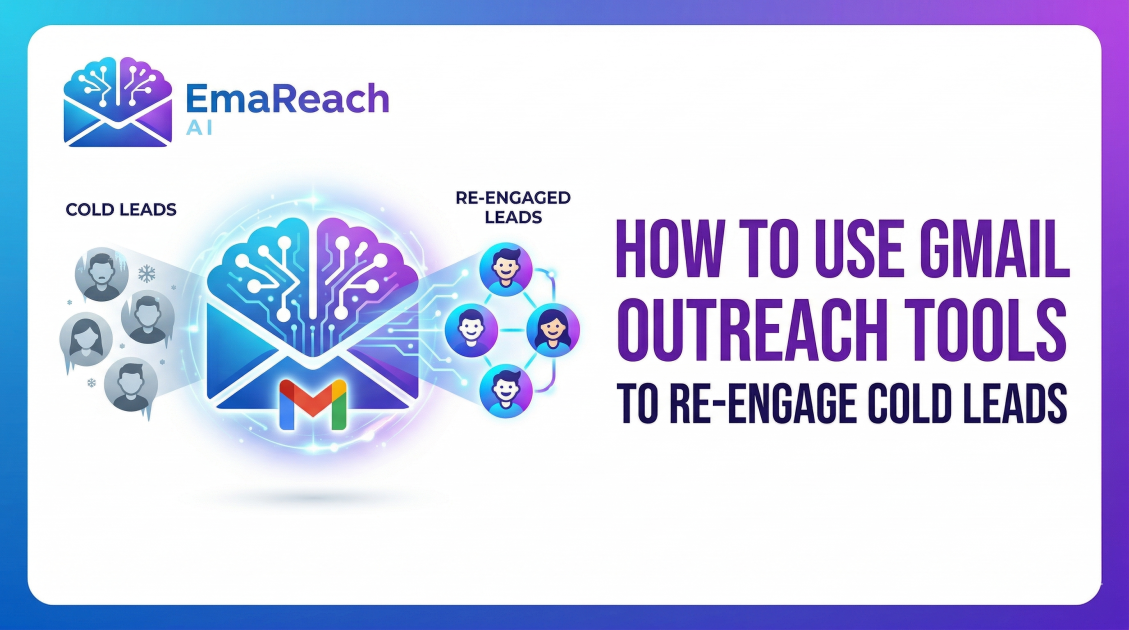 EmaReach
AI

COLD LEADS

RE-ENGAGED LEADS

HOW TO USE GMAIL OUTREACH TOOLS TO RE-ENGAGE COLD LEADS